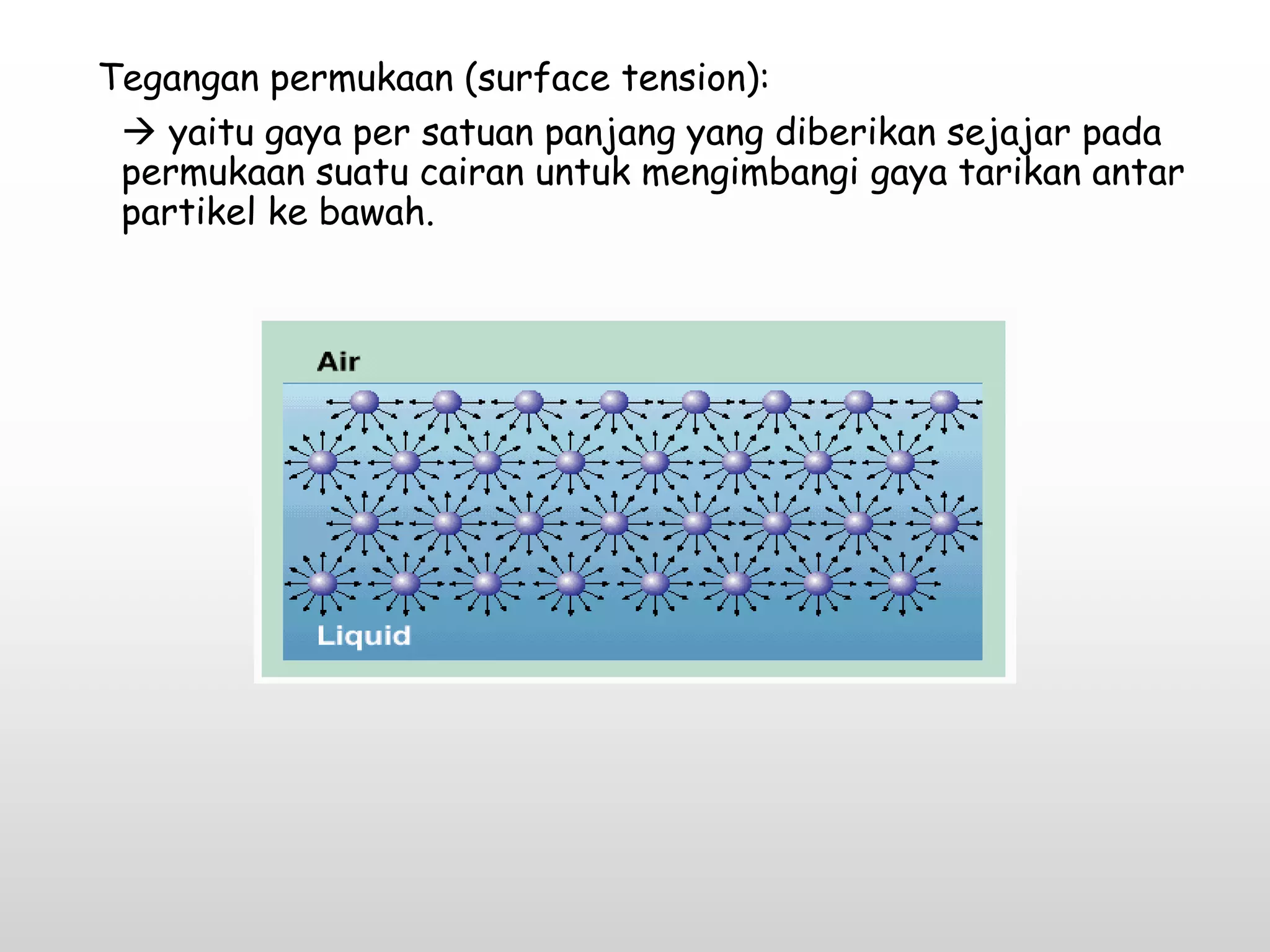 Tegangan permukaan (surface tension):

→ yaitu gaya per satuan panjang yang diberikan sejajar pada permukaan suatu cairan untuk mengimbangi gaya tarikan antar partikel ke bawah.

Air

Liquid